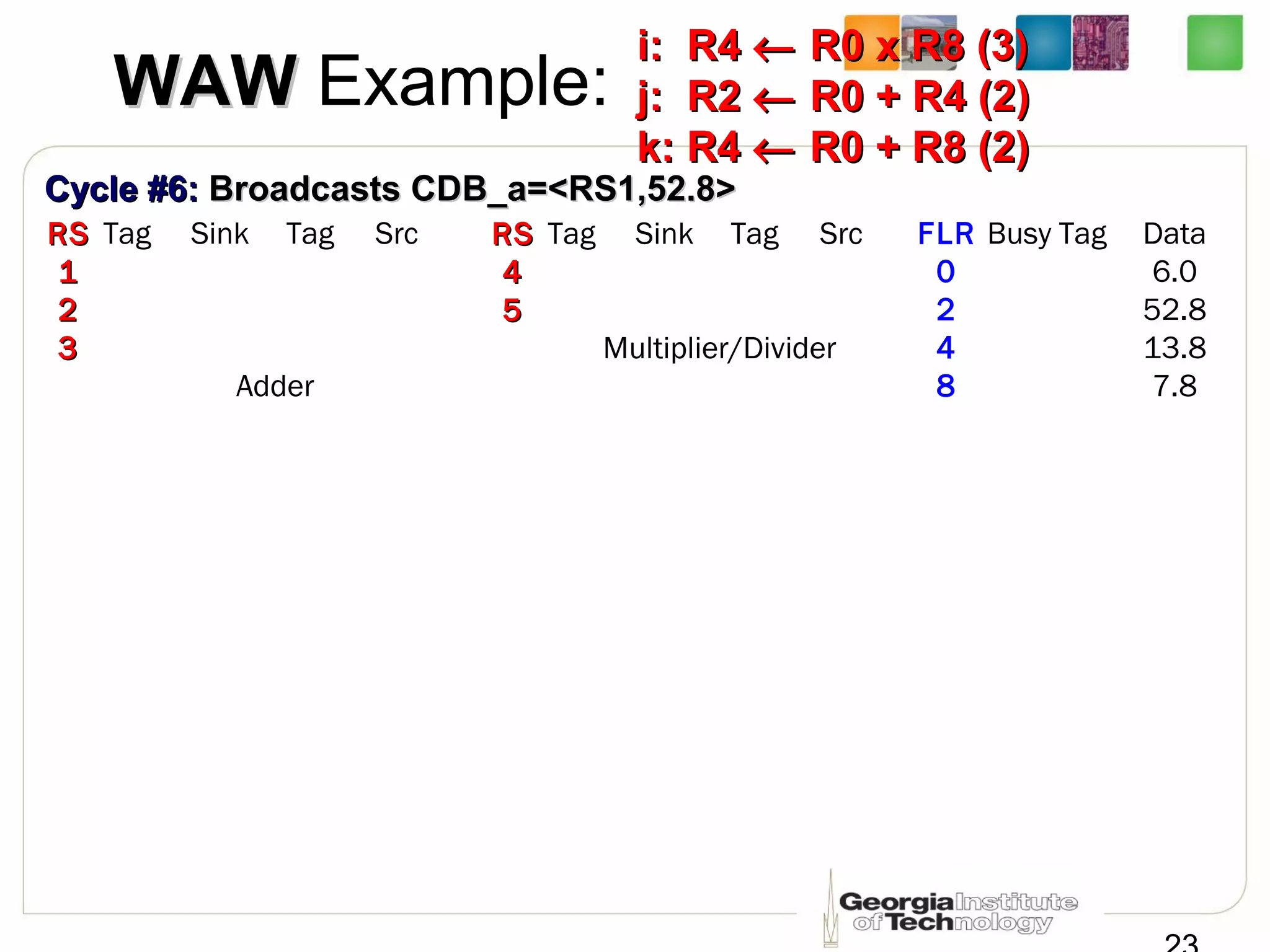 WAW Example:

i: R4 ← R0 x R8 (3)
j: R2 ← R0 + R4 (2)
k: R4 ← R0 + R8 (2)

Cycle #6: Broadcasts CDB_a=<RS1,52.8>

| RS | Tag | Sink | Tag | Src |
|---|---|---|---|---|
| 1 | | | | |
| 2 | | | | |
| 3 | | | | |

Adder

| RS | Tag | Sink | Tag | Src |
|---|---|---|---|---|
| 4 | | | | |
| 5 | | | | |

Multiplier/Divider

| FLR | Busy | Tag | Data |
|---|---|---|---|
| 0 | | | 6.0 |
| 2 | | | 52.8 |
| 4 | | | 13.8 |
| 8 | | | 7.8 |

Georgia Institute of Technology

23